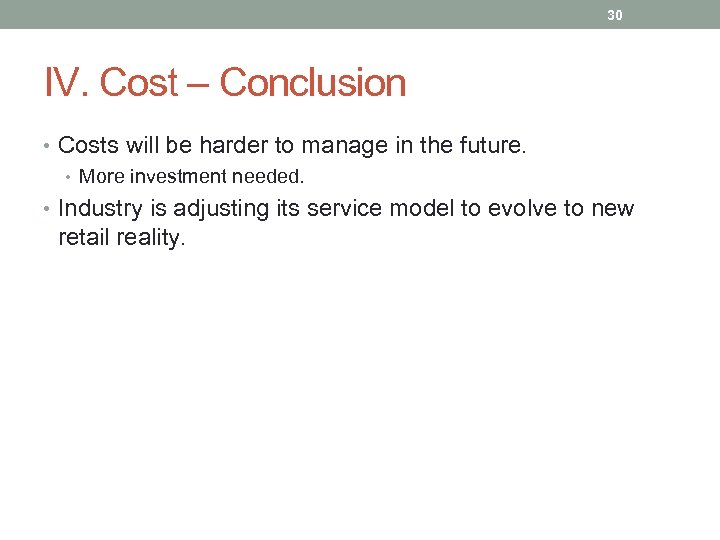 30

IV. Cost – Conclusion

• Costs will be harder to manage in the future.
  • More investment needed.
• Industry is adjusting its service model to evolve to new retail reality.